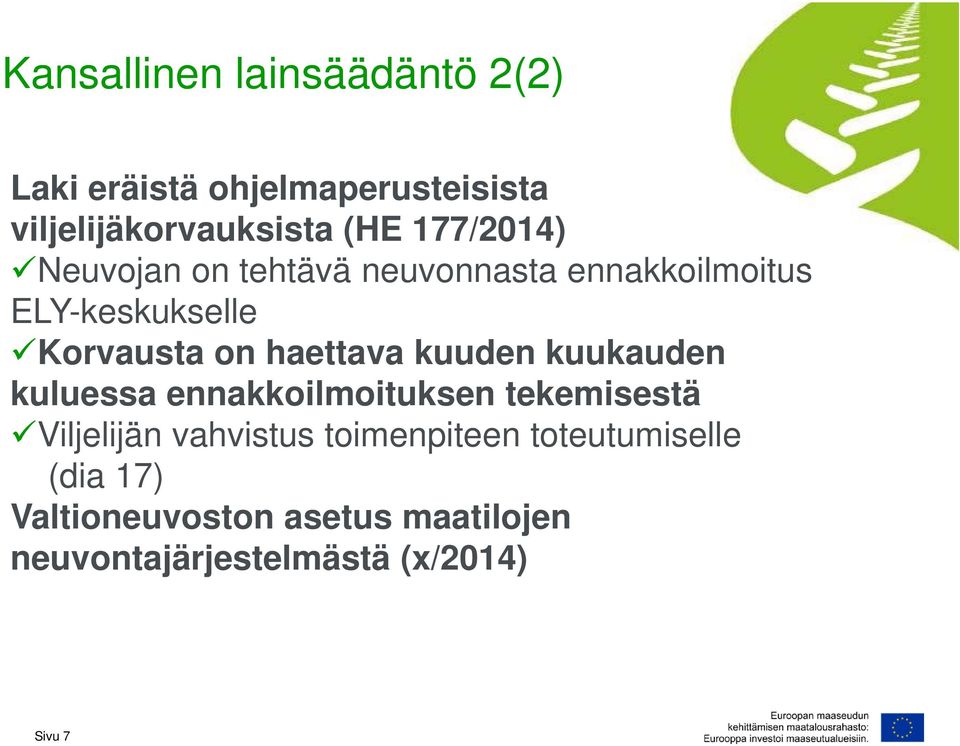 Kansallinen lainsäädäntö 2(2)

Laki eräistä ohjelmaperusteisista viljelijäkorvauksista (HE 177/2014)

✓Neuvojan on tehtävä neuvonnasta ennakkoilmoitus ELY-keskukselle

✓Korvausta on haettava kuuden kuukauden kuluessa ennakkoilmoituksen tekemisestä

✓Viljelijän vahvistus toimenpiteen toteutumiselle (dia 17)

Valtioneuvoston asetus maatilojen neuvontajärjestelmästä (x/2014)

Sivu 7

Euroopan maaseudun kehittämisen maatalousrahasto: Eurooppa investoi maaseutualueisiin.